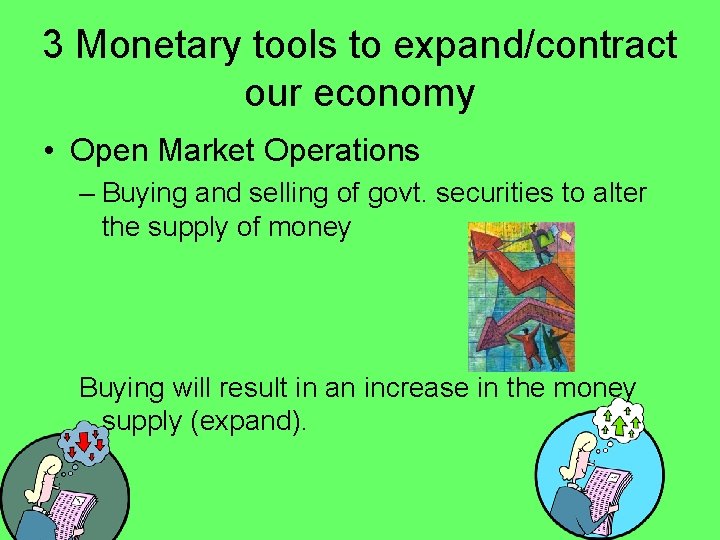 3 Monetary tools to expand/contract our economy

• Open Market Operations

– Buying and selling of govt. securities to alter the supply of money

Buying will result in an increase in the money supply (expand).